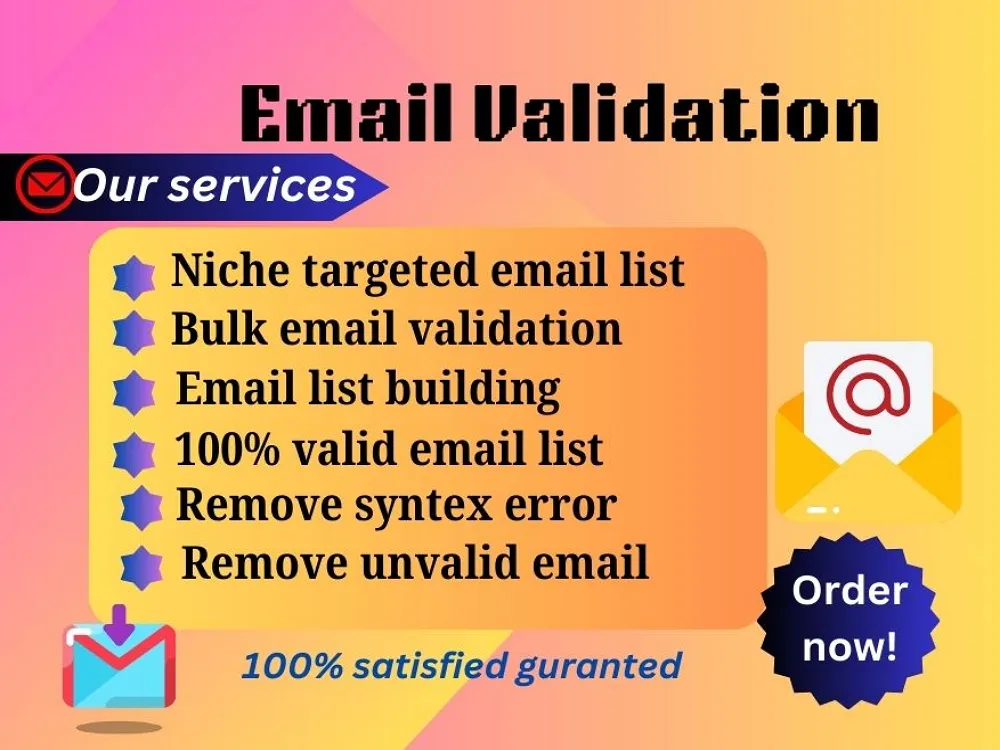 Email Validation

Our services

Niche targeted email list
Bulk email validation
Email list building
100% valid email list
Remove syntex error
Remove unvalid email

@

Order now!

100% satisfied guranted